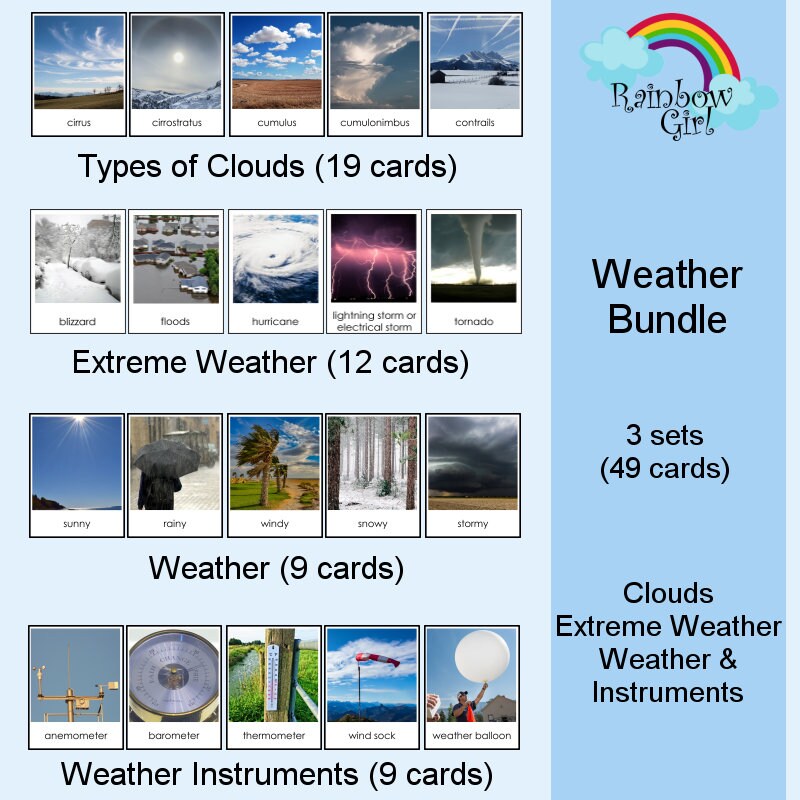 cirrus
cirrostratus
cumulus
cumulonimbus
contrails

Types of Clouds (19 cards)

blizzard
floods
hurricane
lightning storm or electrical storm
tornado

Extreme Weather (12 cards)

sunny
rainy
windy
snowy
stormy

Weather (9 cards)

anemometer
barometer
thermometer
wind sock
weather balloon

Weather Instruments (9 cards)

Rainbow Girl

Weather Bundle

3 sets (49 cards)

Clouds
Extreme Weather
Weather &
Instruments